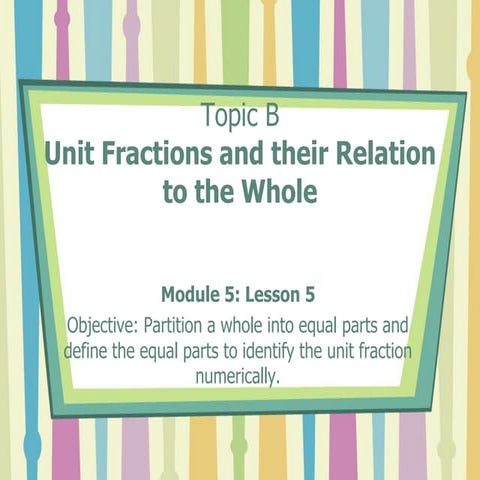 Topic B
Unit Fractions and their Relation to the Whole

Module 5: Lesson 5
Objective: Partition a whole into equal parts and define the equal parts to identify the unit fraction numerically.